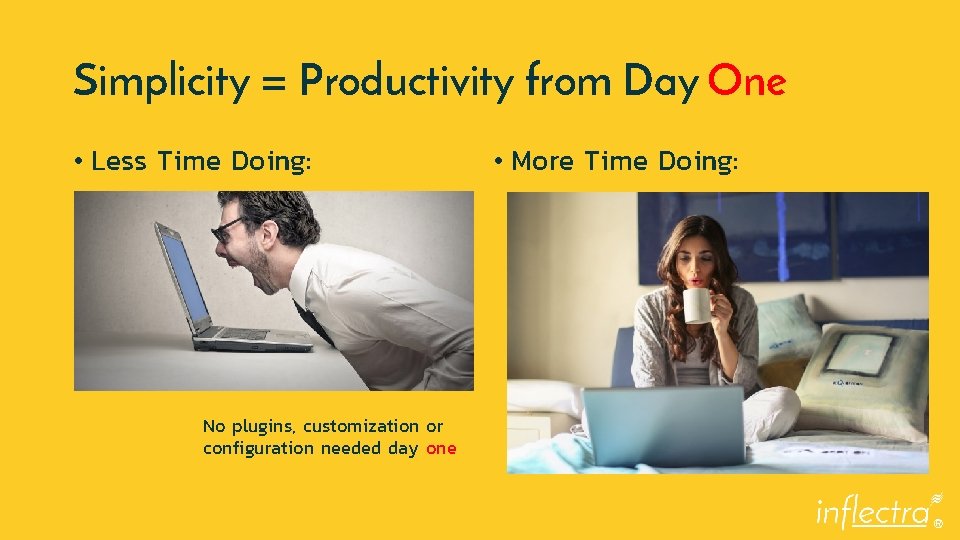 Simplicity = Productivity from Day One

• Less Time Doing:

• More Time Doing:

No plugins, customization or configuration needed day one

inflectra®